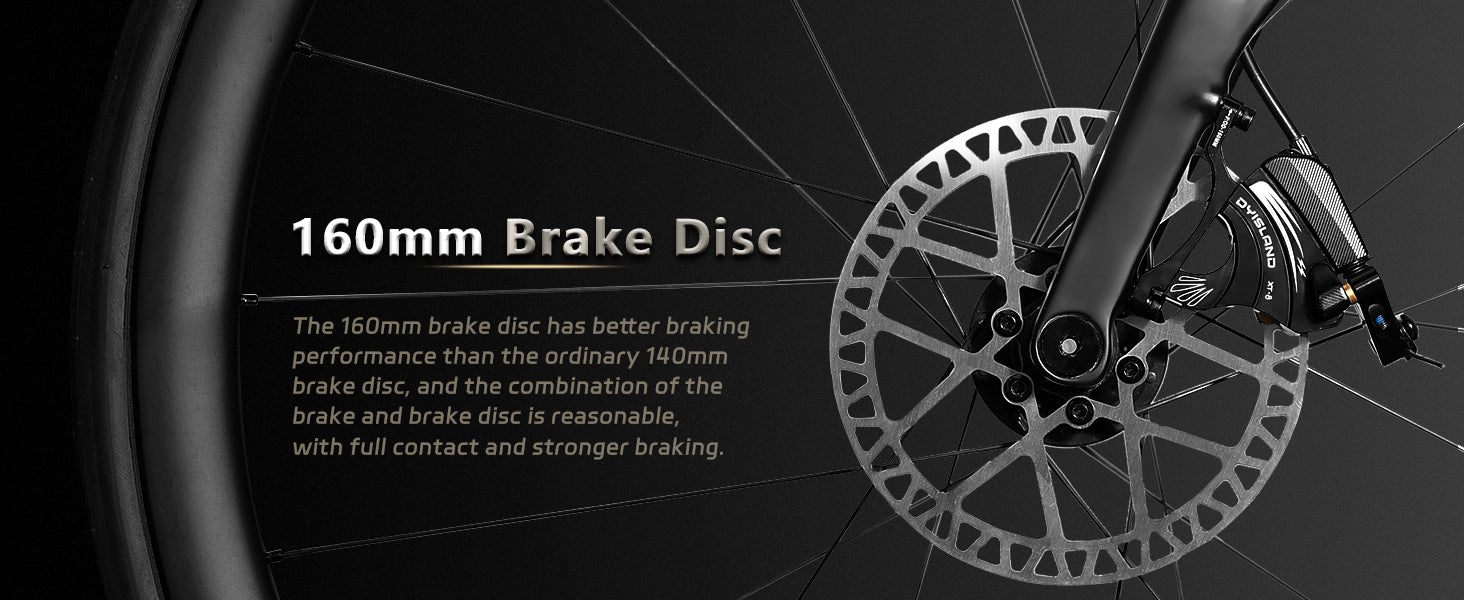 160mm Brake Disc

The 160mm brake disc has better braking performance than the ordinary 140mm brake disc, and the combination of the brake and brake disc is reasonable, with full contact and stronger braking.

DYISLAND

XT-8